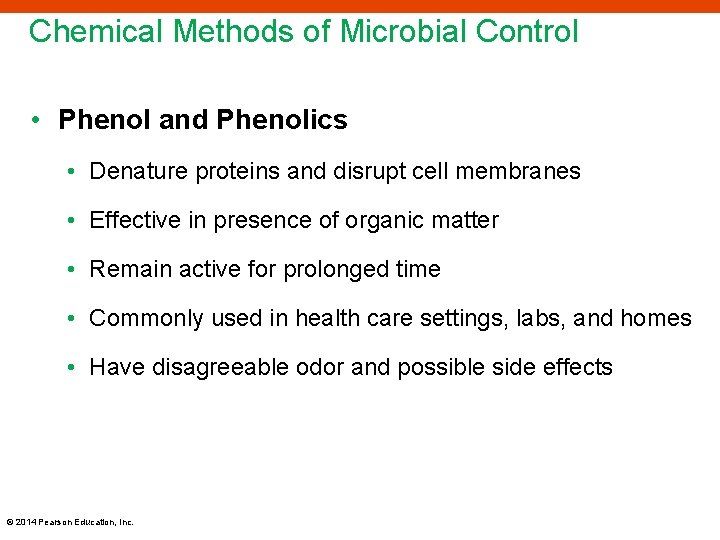 Chemical Methods of Microbial Control

• Phenol and Phenolics

• Denature proteins and disrupt cell membranes

• Effective in presence of organic matter

• Remain active for prolonged time

• Commonly used in health care settings, labs, and homes

• Have disagreeable odor and possible side effects

© 2014 Pearson Education, Inc.